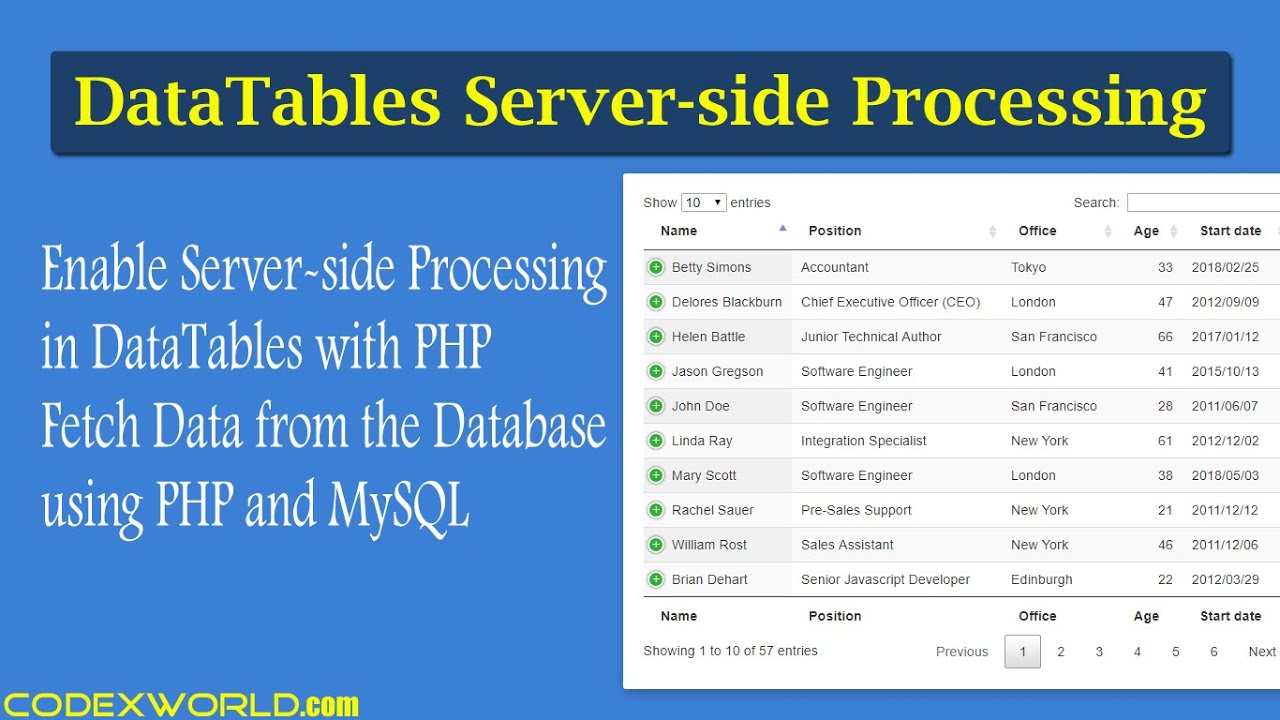 DataTables Server-side Processing

Enable Server-side Processing in DataTables with PHP
Fetch Data from the Database using PHP and MySQL

Show 10 entries

Search:

| Name | Position | Office | Age | Start date |
|---|---|---|---|---|
| Betty Simons | Accountant | Tokyo | 33 | 2018/02/25 |
| Delores Blackburn | Chief Executive Officer (CEO) | London | 47 | 2012/09/09 |
| Helen Battle | Junior Technical Author | San Francisco | 66 | 2017/01/12 |
| Jason Gregson | Software Engineer | London | 41 | 2015/10/13 |
| John Doe | Software Engineer | San Francisco | 28 | 2011/06/07 |
| Linda Ray | Integration Specialist | New York | 61 | 2012/12/02 |
| Mary Scott | Software Engineer | London | 38 | 2018/05/03 |
| Rachel Sauer | Pre-Sales Support | New York | 21 | 2011/12/12 |
| William Rost | Sales Assistant | New York | 46 | 2011/12/06 |
| Brian Dehart | Senior Javascript Developer | Edinburgh | 22 | 2012/03/29 |
| Name | Position | Office | Age | Start date |

Showing 1 to 10 of 57 entries

Previous 1 2 3 4 5 6 Next

CODEXWORLD.com